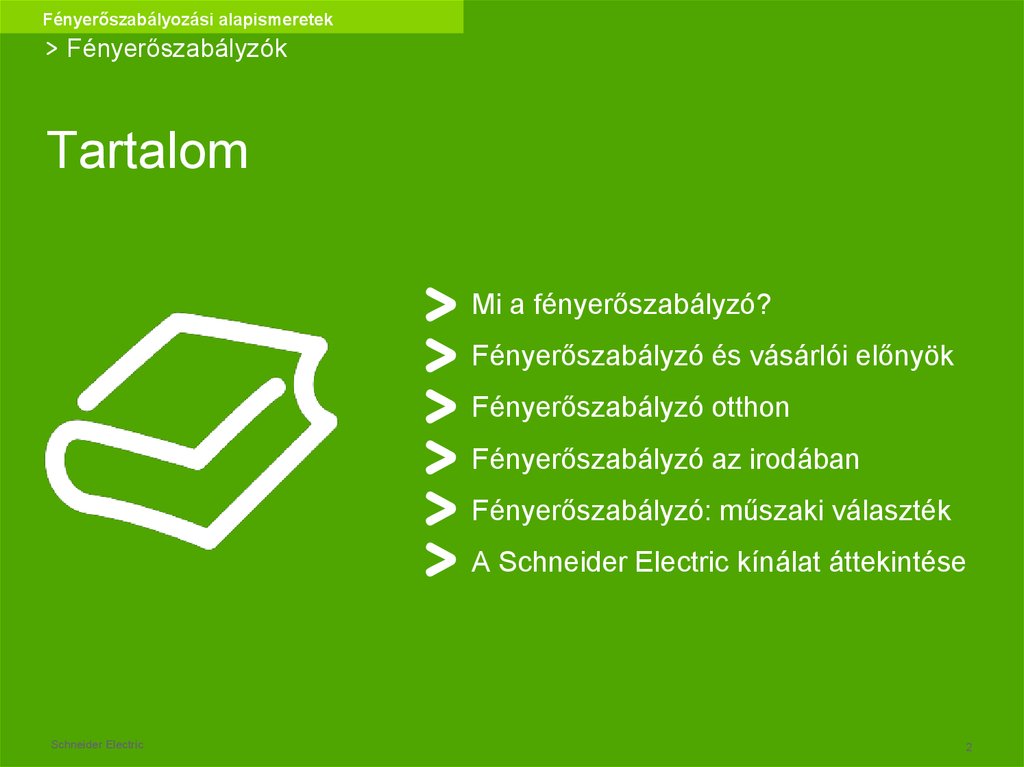 Fényerőszabályozási alapismeretek
> Fényerőszabályzók

Tartalom

> Mi a fényerőszabályzó?
> Fényerőszabályzó és vásárlói előnyök
> Fényerőszabályzó otthon
> Fényerőszabályzó az irodában
> Fényerőszabályzó: műszaki választék
> A Schneider Electric kínálat áttekintése

Schneider Electric
2